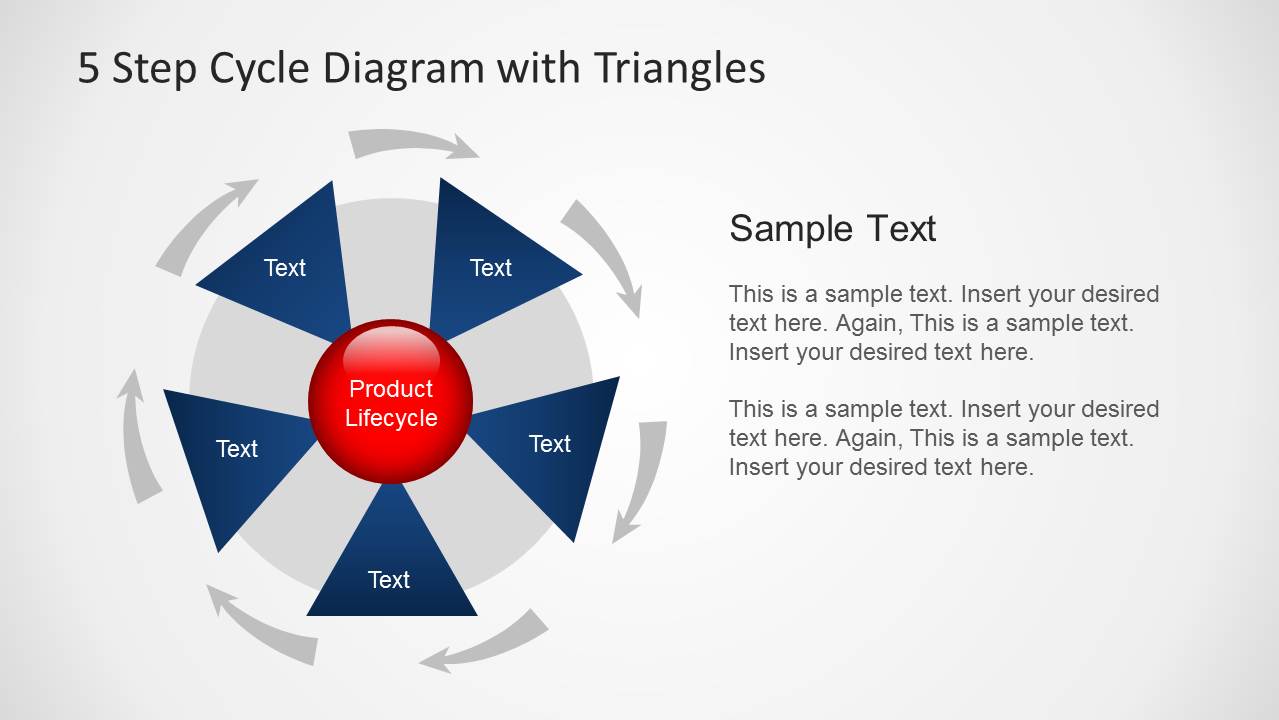 5 Step Cycle Diagram with Triangles

Text

Text

Product Lifecycle

Text

Text

Text

Sample Text

This is a sample text. Insert your desired text here. Again, This is a sample text. Insert your desired text here.

This is a sample text. Insert your desired text here. Again, This is a sample text. Insert your desired text here.